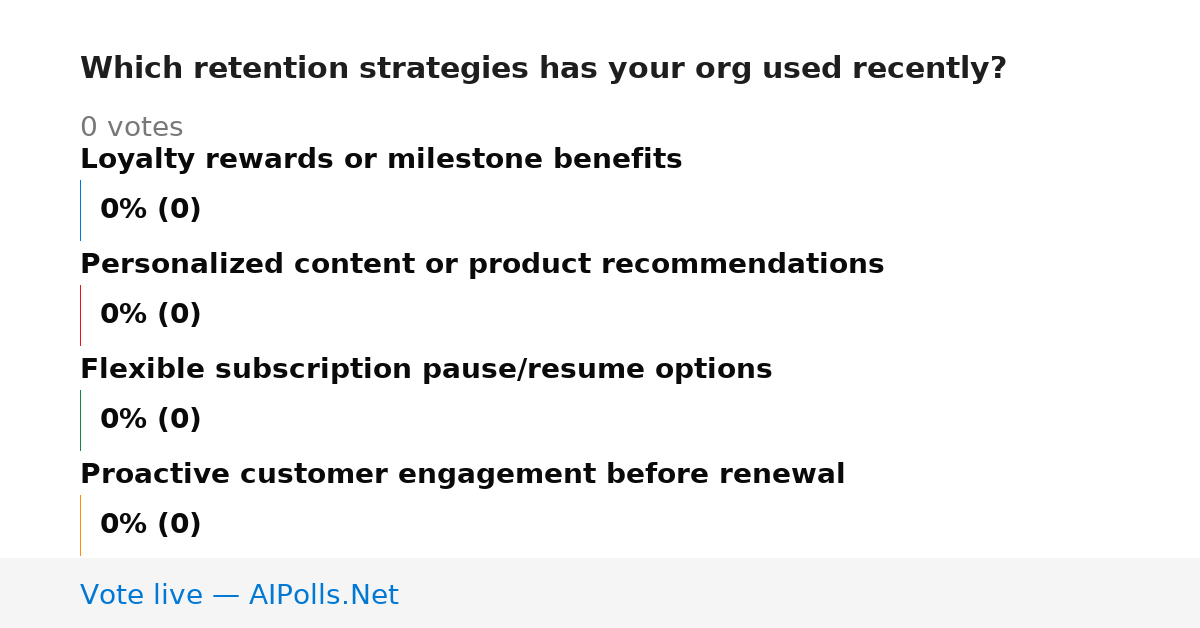 Which retention strategies has your org used recently?

0 votes

Loyalty rewards or milestone benefits

0% (0)

Personalized content or product recommendations

0% (0)

Flexible subscription pause/resume options

0% (0)

Proactive customer engagement before renewal

0% (0)

Vote live — AIPolls.Net